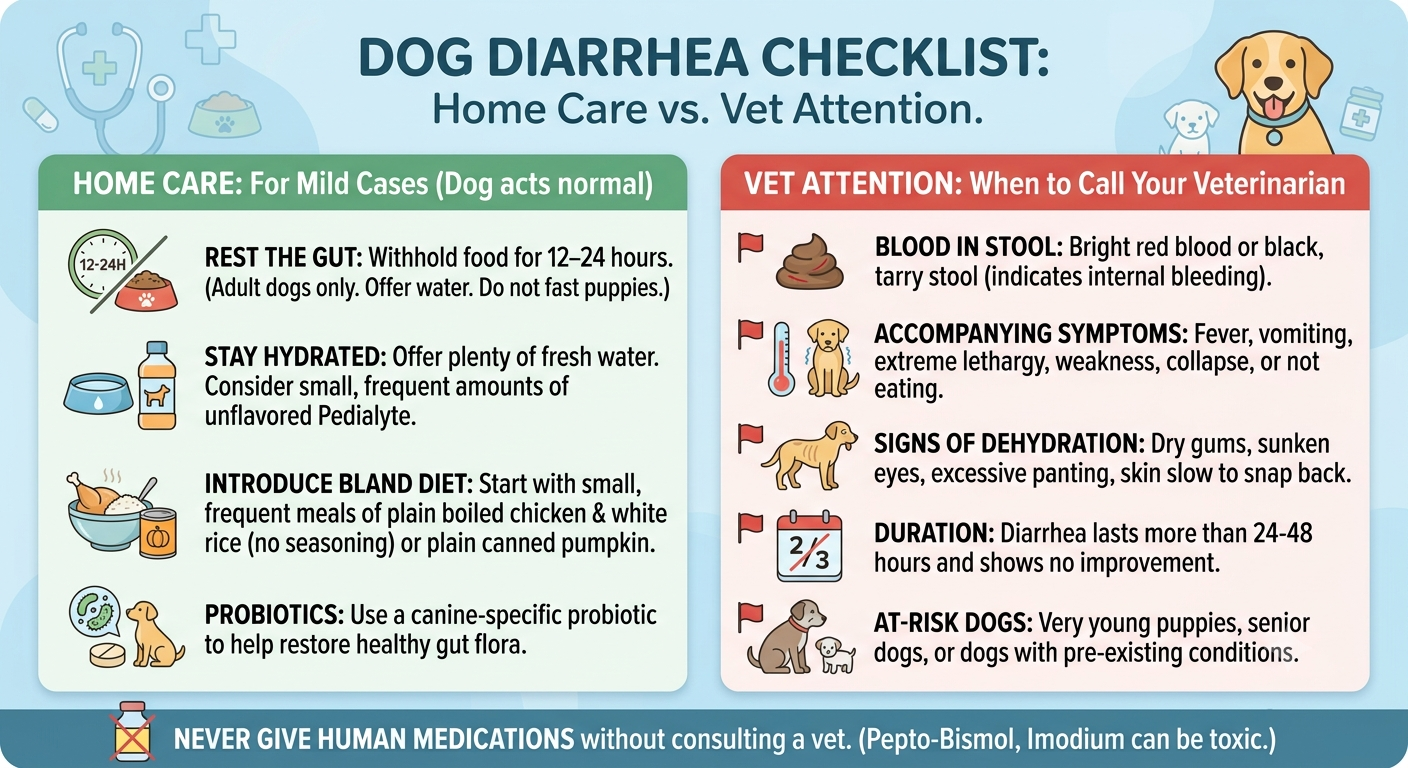 DOG DIARRHEA CHECKLIST:
Home Care vs. Vet Attention.

HOME CARE: For Mild Cases (Dog acts normal)

12-24H

REST THE GUT: Withhold food for 12–24 hours. (Adult dogs only. Offer water. Do not fast puppies.)

STAY HYDRATED: Offer plenty of fresh water. Consider small, frequent amounts of unflavored Pedialyte.

INTRODUCE BLAND DIET: Start with small, frequent meals of plain boiled chicken & white rice (no seasoning) or plain canned pumpkin.

PROBIOTICS: Use a canine-specific probiotic to help restore healthy gut flora.

VET ATTENTION: When to Call Your Veterinarian

BLOOD IN STOOL: Bright red blood or black, tarry stool (indicates internal bleeding).

ACCOMPANYING SYMPTOMS: Fever, vomiting, extreme lethargy, weakness, collapse, or not eating.

SIGNS OF DEHYDRATION: Dry gums, sunken eyes, excessive panting, skin slow to snap back.

2/3

DURATION: Diarrhea lasts more than 24-48 hours and shows no improvement.

AT-RISK DOGS: Very young puppies, senior dogs, or dogs with pre-existing conditions.

NEVER GIVE HUMAN MEDICATIONS without consulting a vet. (Pepto-Bismol, Imodium can be toxic.)